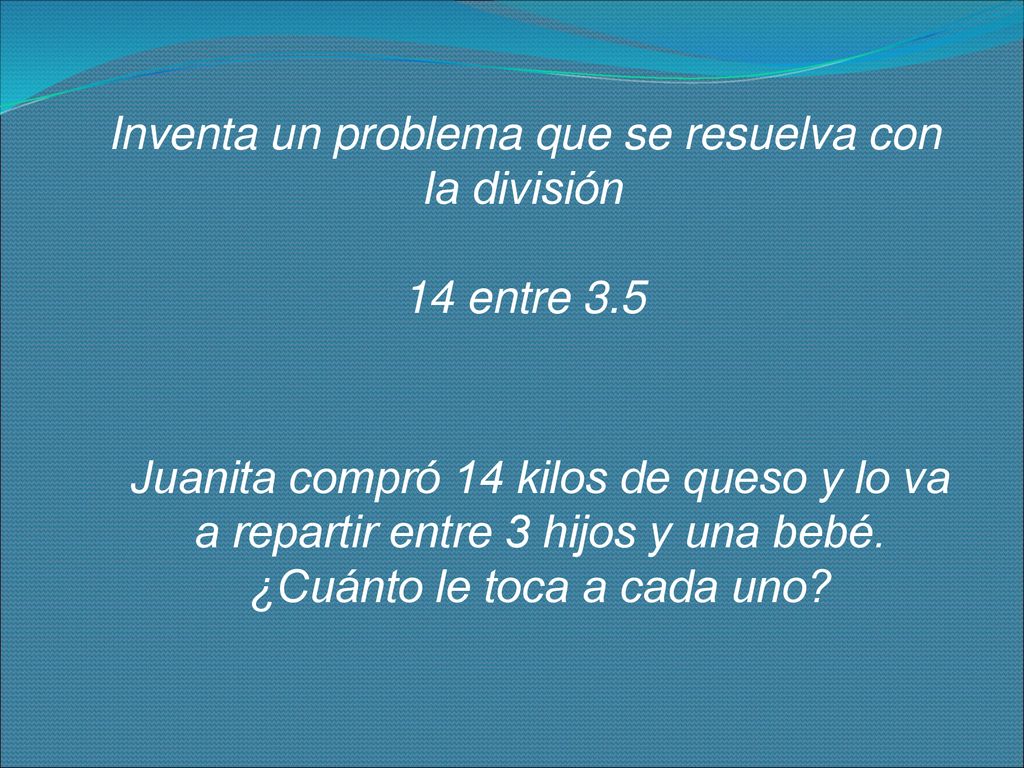 Inventa un problema que se resuelva con la división

14 entre 3.5

Juanita compró 14 kilos de queso y lo va a repartir entre 3 hijos y una bebé. ¿Cuánto le toca a cada uno?